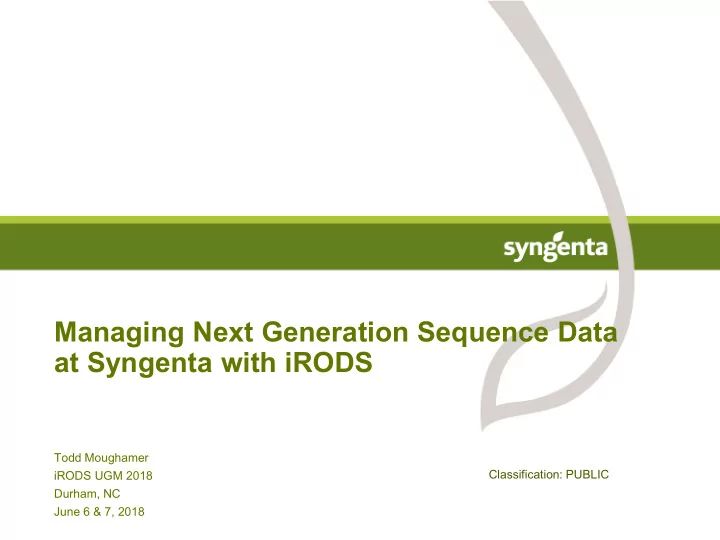 syngenta

Managing Next Generation Sequence Data at Syngenta with iRODS

Todd Moughamer
iRODS UGM 2018
Durham, NC
June 6 & 7, 2018

Classification: PUBLIC